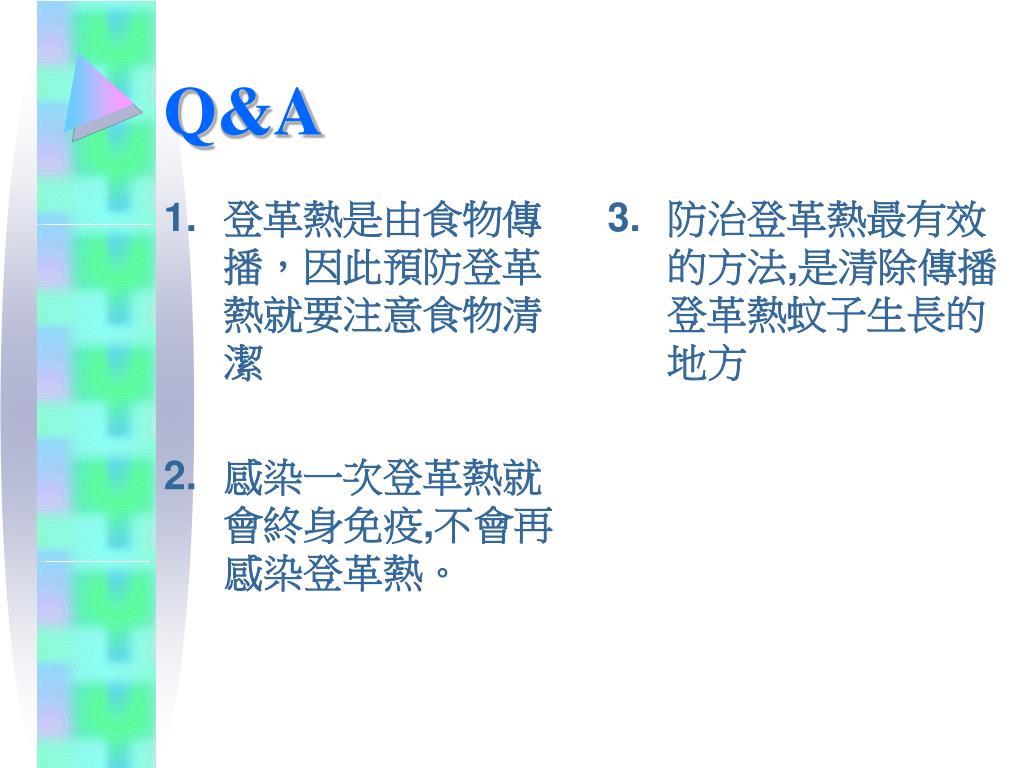 Q&A

1. 登革熱是由食物傳播，因此預防登革熱就要注意食物清潔

2. 感染一次登革熱就會終身免疫,不會再感染登革熱。

3. 防治登革熱最有效的方法,是清除傳播登革熱蚊子生長的地方